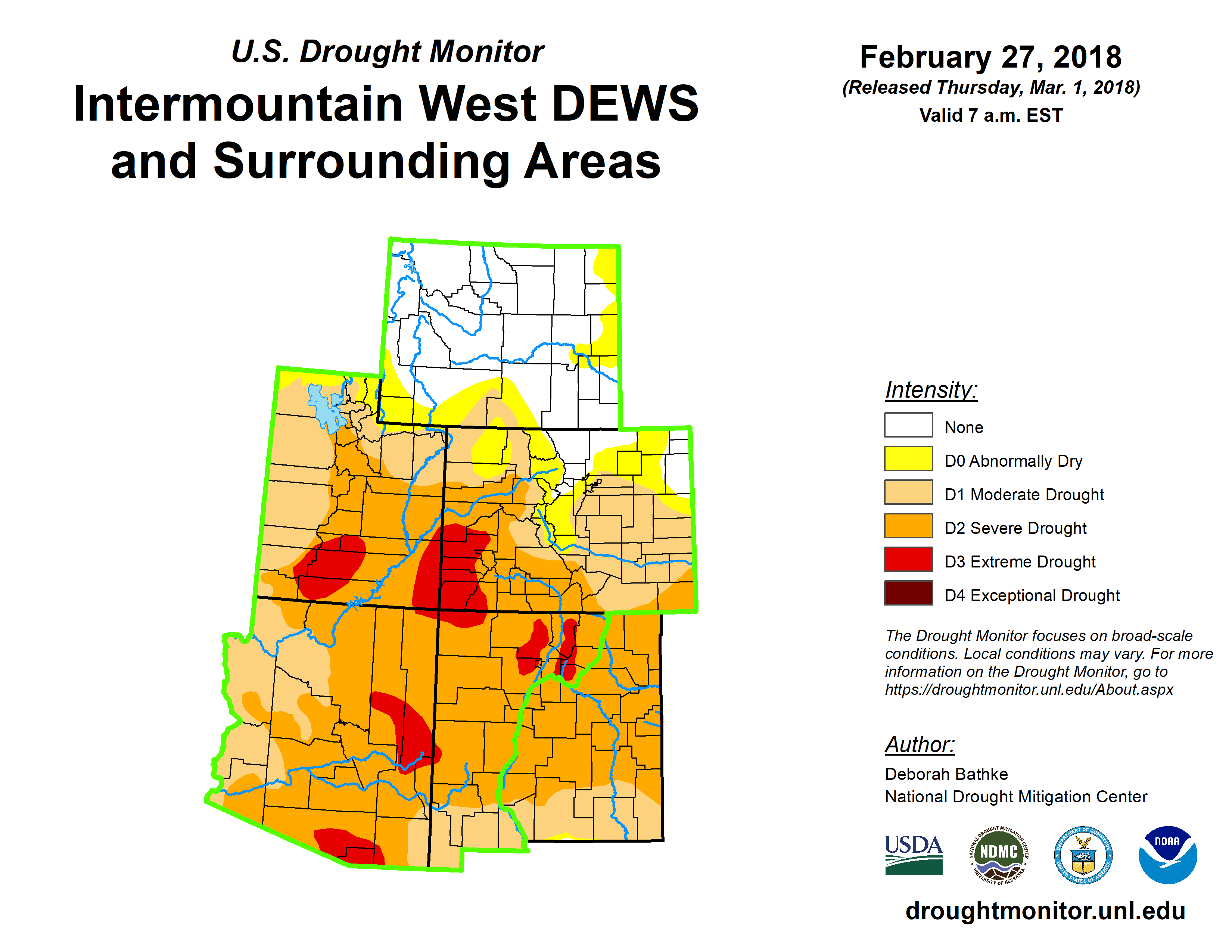 U.S. Drought Monitor

Intermountain West DEWS and Surrounding Areas

February 27, 2018
(Released Thursday, Mar. 1, 2018)
Valid 7 a.m. EST

Intensity:
None
D0 Abnormally Dry
D1 Moderate Drought
D2 Severe Drought
D3 Extreme Drought
D4 Exceptional Drought

The Drought Monitor focuses on broad-scale conditions. Local conditions may vary. For more information on the Drought Monitor, go to https://droughtmonitor.unl.edu/About.aspx

Author:
Deborah Bathke
National Drought Mitigation Center

USDA
NATIONAL DROUGHT MITIGATION CENTER NDMC UNIVERSITY OF NEBRASKA
DEPARTMENT OF COMMERCE UNITED STATES OF AMERICA
NOAA

droughtmonitor.unl.edu